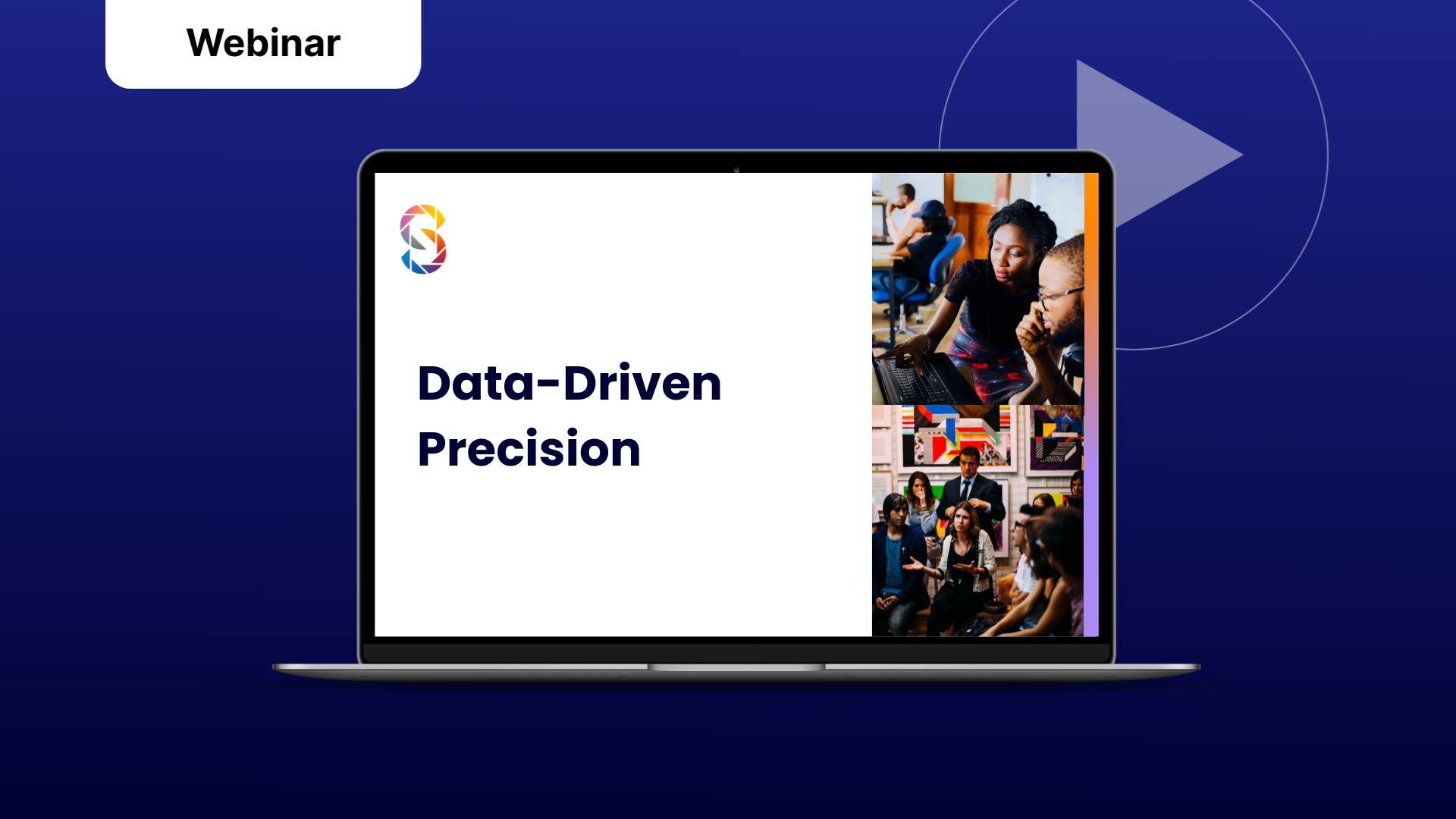 Webinar

Data-Driven Precision